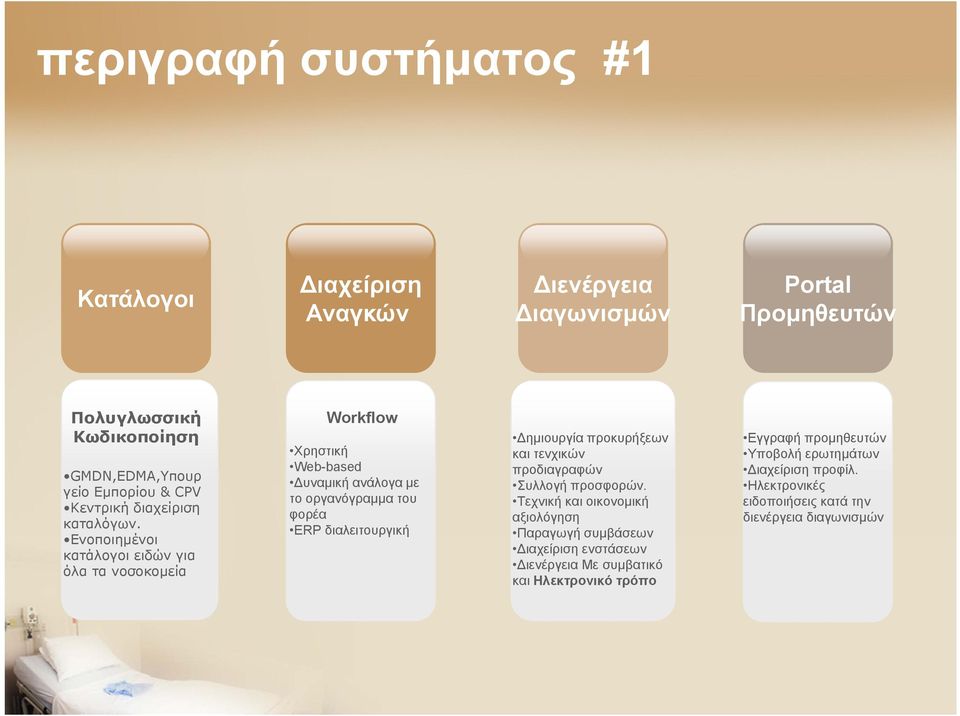 περιγραφή συστήματος #1

Κατάλογοι

Πολυγλωσσική Κωδικοποίηση

•GMDN,EDMA,Υπουργείο Εμπορίου & CPV
•Κεντρική διαχείριση καταλόγων.
•Ενοποιημένοι κατάλογοι ειδών για όλα τα νοσοκομεία

Διαχείριση Αναγκών

Workflow

•Χρηστική
•Web-based
•Δυναμική ανάλογα με το οργανόγραμμα του φορέα
•ERP διαλειτουργική

Διενέργεια Διαγωνισμών

•Δημιουργία προκυρήξεων και τενχικών προδιαγραφών
•Συλλογή προσφορών.
•Τεχνική και οικονομική αξιολόγηση
•Παραγωγή συμβάσεων
•Διαχείριση ενστάσεων
•Διενέργεια Με συμβατικό και Ηλεκτρονικό τρόπο

Portal Προμηθευτών

•Εγγραφή προμηθευτών
•Υποβολή ερωτημάτων
•Διαχείριση προφίλ.
•Ηλεκτρονικές ειδοποιήσεις κατά την διενέργεια διαγωνισμών